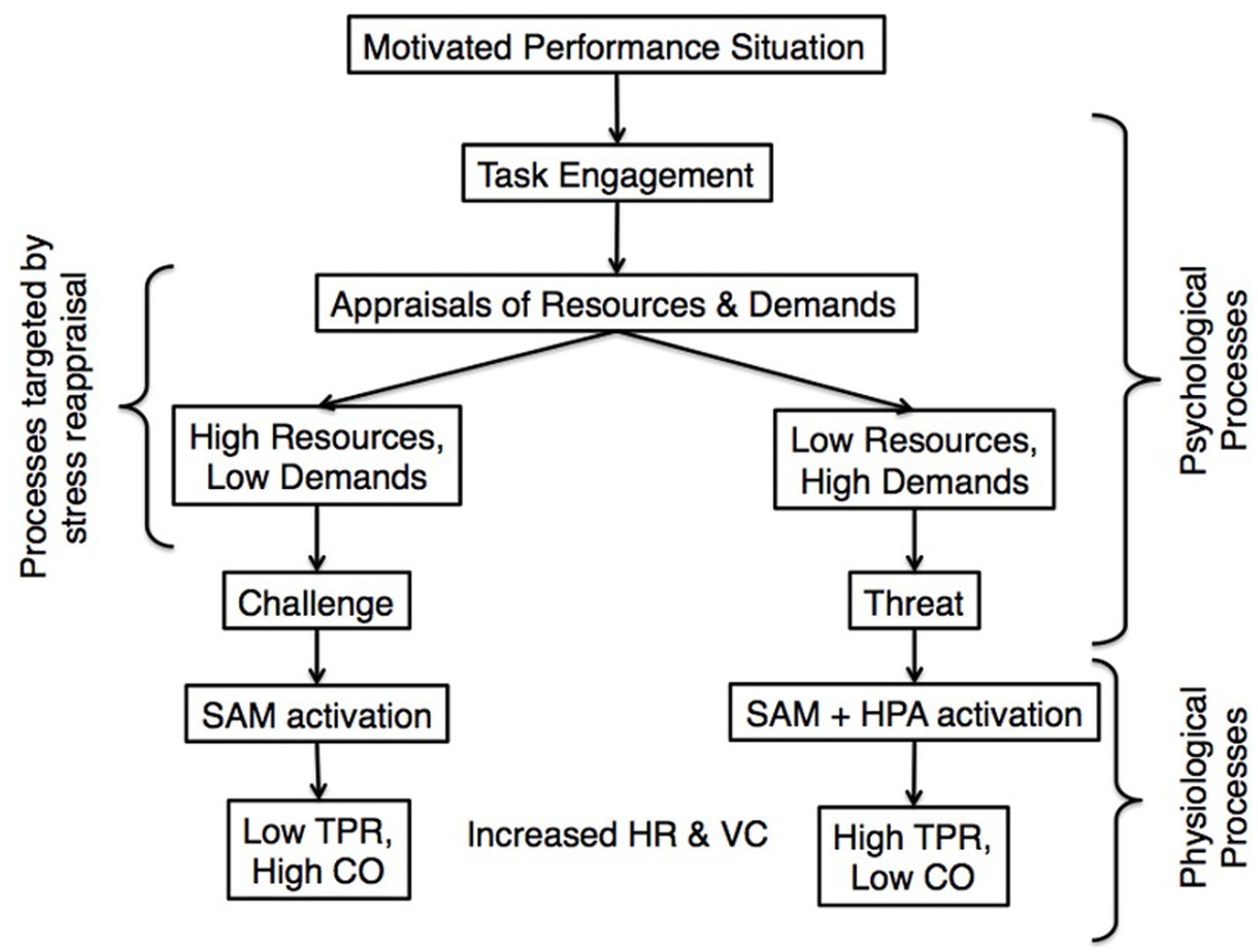 Motivated Performance Situation

Task Engagement

Appraisals of Resources & Demands

Processes targeted by stress reappraisal

High Resources, Low Demands

Low Resources, High Demands

Psychological Processes

Challenge

Threat

SAM activation

SAM + HPA activation

Low TPR, High CO

Increased HR & VC

High TPR, Low CO

Physiological Processes